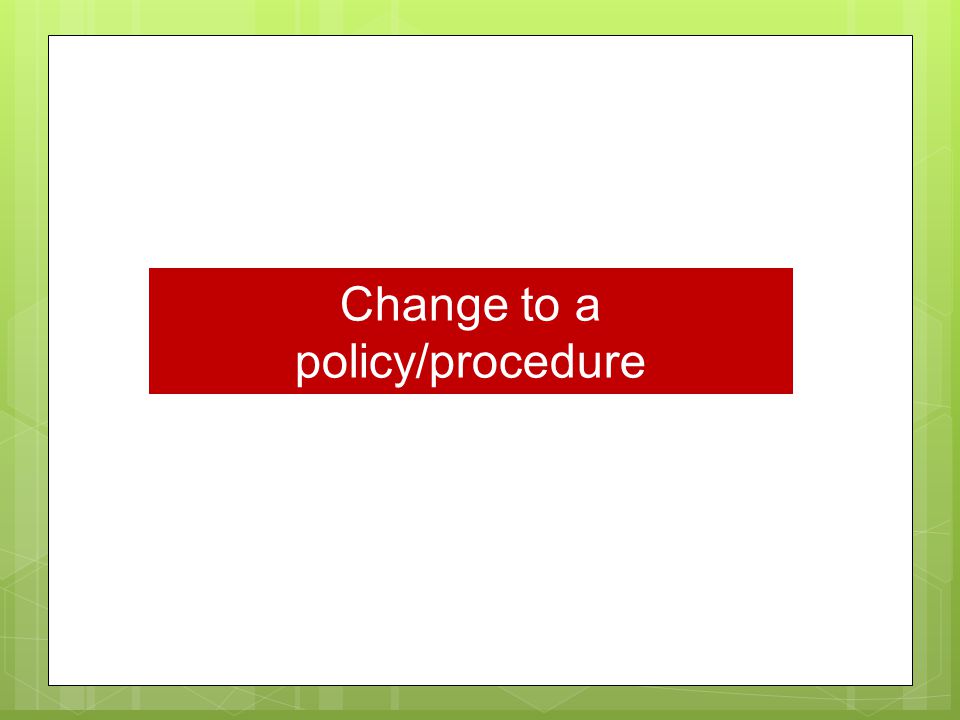 Change to a policy/procedure